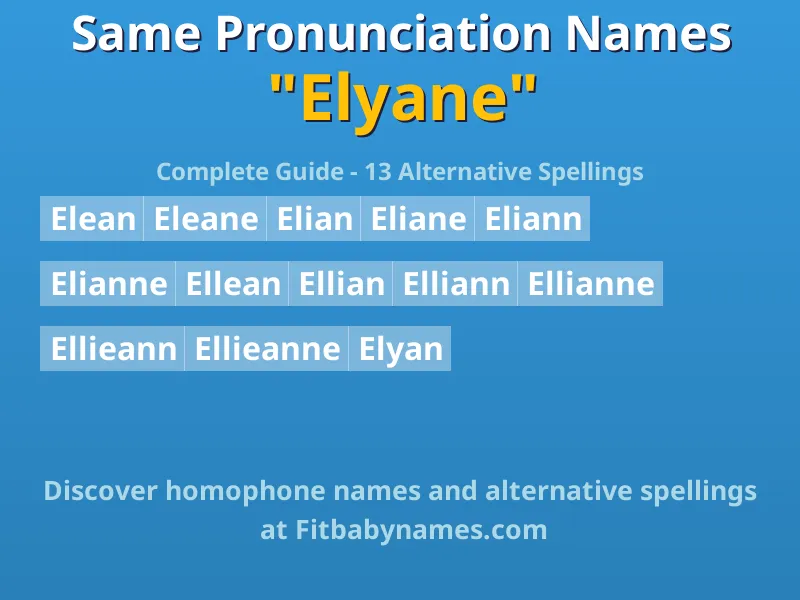 Same Pronunciation Names
"Elyane"

Complete Guide - 13 Alternative Spellings

Elean Eleane Elian Eliane Eliann

Elianne Ellean Ellian Elliann Ellianne

Ellieann Ellieanne Elyan

Discover homophone names and alternative spellings at Fitbabynames.com